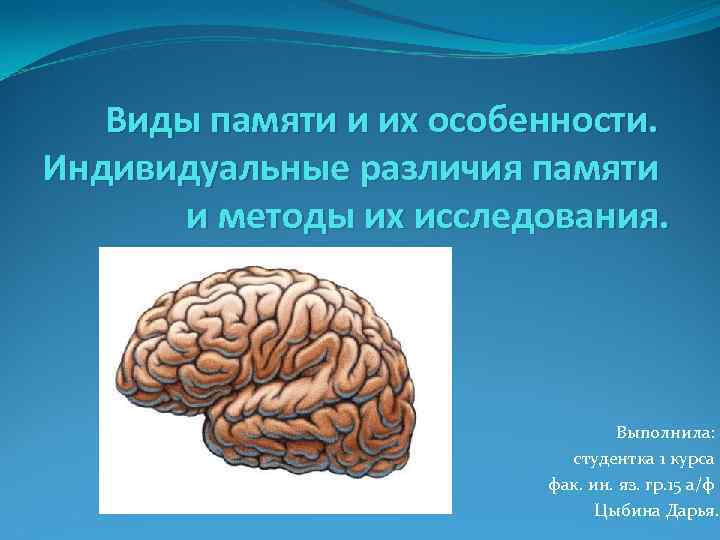 Виды памяти и их особенности. Индивидуальные различия памяти и методы их исследования.

Выполнила:
студентка 1 курса
фак. ин. яз. гр.15 а/ф
Цыбина Дарья.